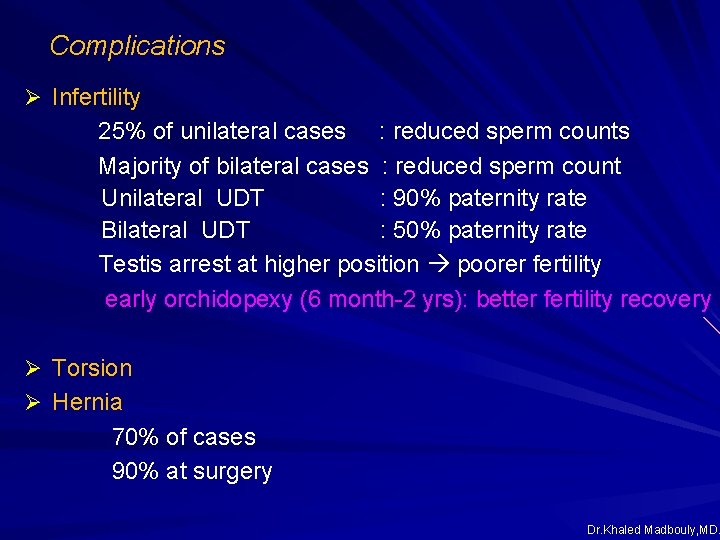 Complications

➢ Infertility

25% of unilateral cases : reduced sperm counts

Majority of bilateral cases : reduced sperm count

Unilateral UDT : 90% paternity rate

Bilateral UDT : 50% paternity rate

Testis arrest at higher position → poorer fertility

early orchidopexy (6 month-2 yrs): better fertility recovery

➢ Torsion

➢ Hernia

70% of cases

90% at surgery

Dr.Khaled Madbouly,MD.